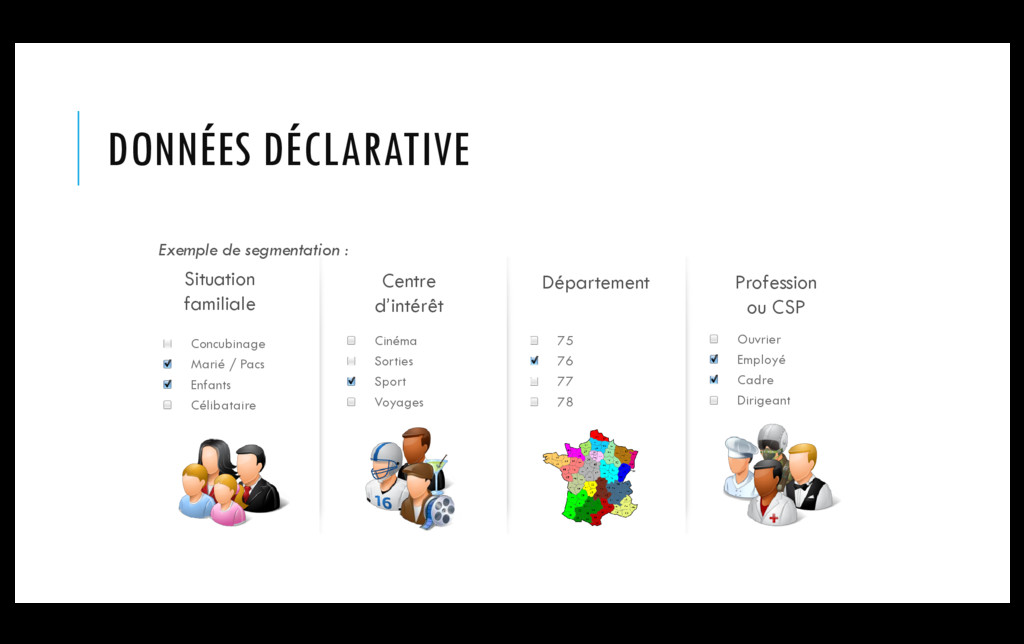 DONNÉES DÉCLARATIVE

Exemple de segmentation :

Situation familiale

Concubinage
Marié / Pacs
Enfants
Célibataire

Centre d'intérêt

Cinéma
Sorties
Sport
Voyages

16

Département

75
76
77
78

Profession ou CSP

Ouvrier
Employé
Cadre
Dirigeant